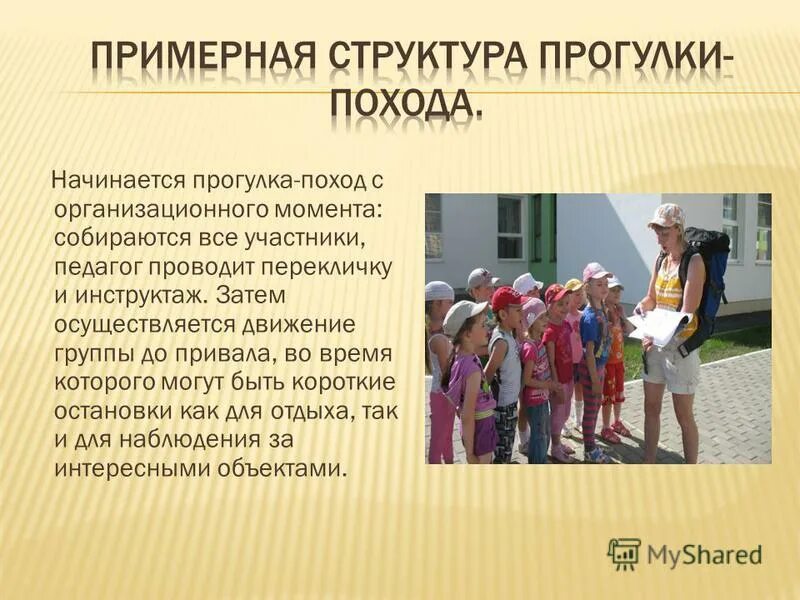 ПРИМЕРНАЯ СТРУКТУРА ПРОГУЛКИ-ПОХОДА.

Начинается прогулка-поход с организационного момента: собираются все участники, педагог проводит перекличку и инструктаж. Затем осуществляется движение группы до привала, во время которого могут быть короткие остановки как для отдыха, так и для наблюдения за интересными объектами.

MyShared